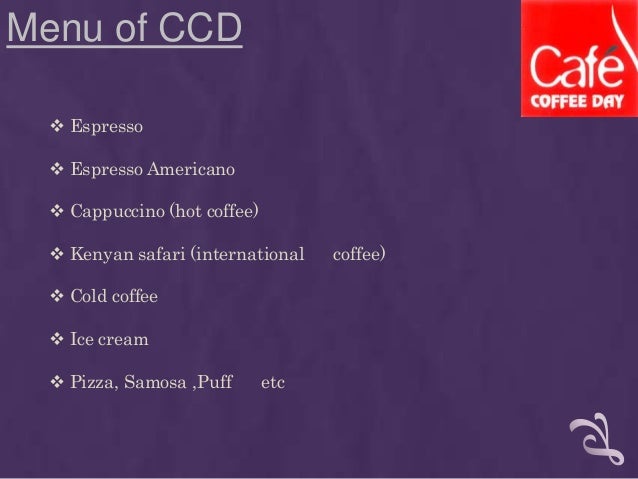 Menu of CCD

Café
COFFEE DAY

❖ Espresso

❖ Espresso Americano

❖ Cappuccino (hot coffee)

❖ Kenyan safari (international coffee)

❖ Cold coffee

❖ Ice cream

❖ Pizza, Samosa ,Puff etc